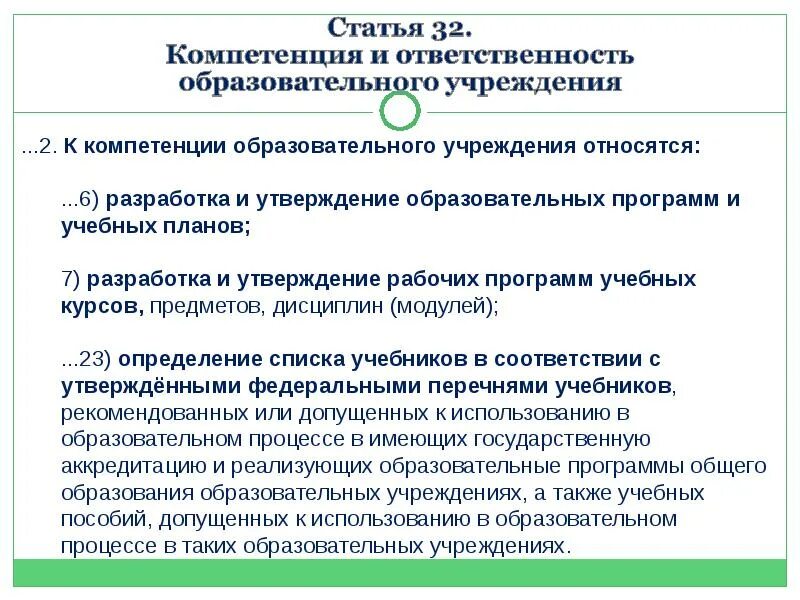 Статья 32.
Компетенция и ответственность образовательного учреждения

...2. К компетенции образовательного учреждения относятся:

...6) разработка и утверждение образовательных программ и учебных планов;

7) разработка и утверждение рабочих программ учебных курсов, предметов, дисциплин (модулей);

...23) определение списка учебников в соответствии с утверждёнными федеральными перечнями учебников, рекомендованных или допущенных к использованию в образовательном процессе в имеющих государственную аккредитацию и реализующих образовательные программы общего образования образовательных учреждениях, а также учебных пособий, допущенных к использованию в образовательном процессе в таких образовательных учреждениях.